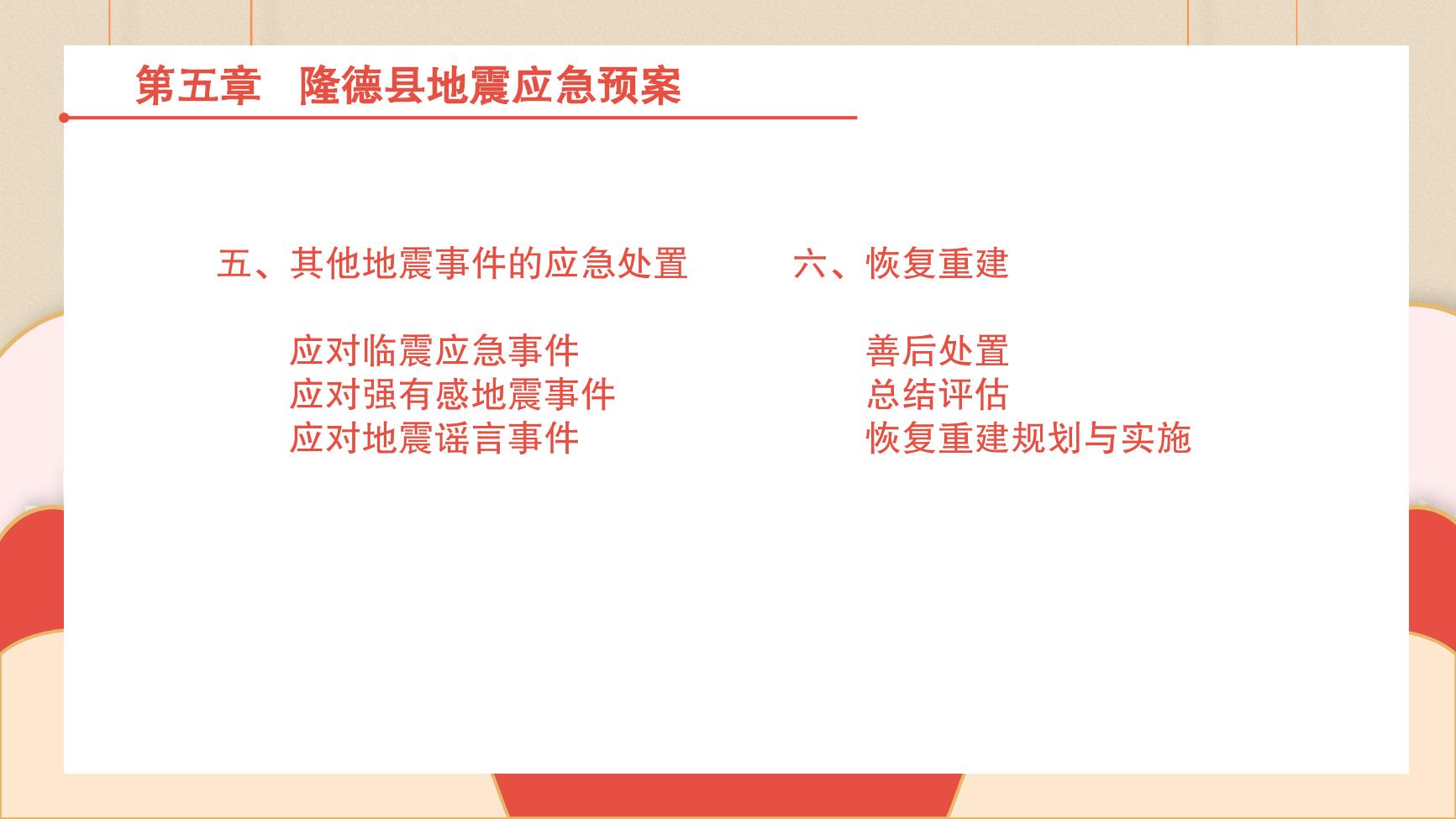 第五章　隆德县地震应急预案

五、其他地震事件的应急处置

应对临震应急事件
应对强有感地震事件
应对地震谣言事件

六、恢复重建

善后处置
总结评估
恢复重建规划与实施